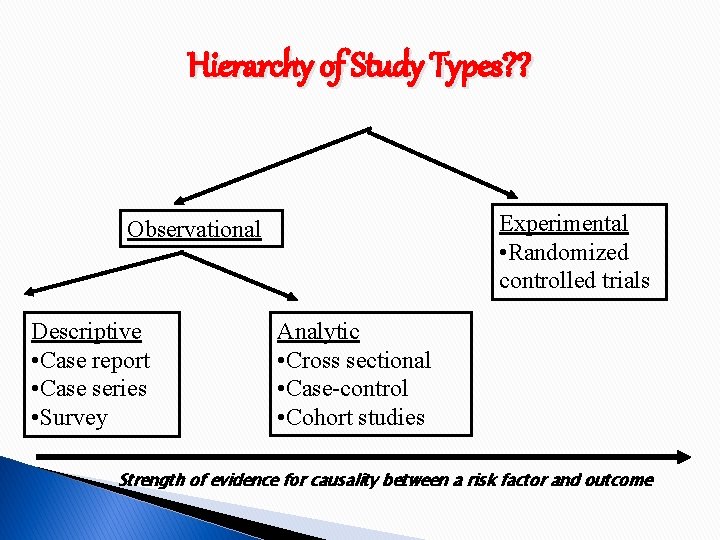 Hierarchy of Study Types??

Observational

Experimental
•Randomized controlled trials

Descriptive
•Case report
•Case series
•Survey

Analytic
•Cross sectional
•Case-control
•Cohort studies

Strength of evidence for causality between a risk factor and outcome